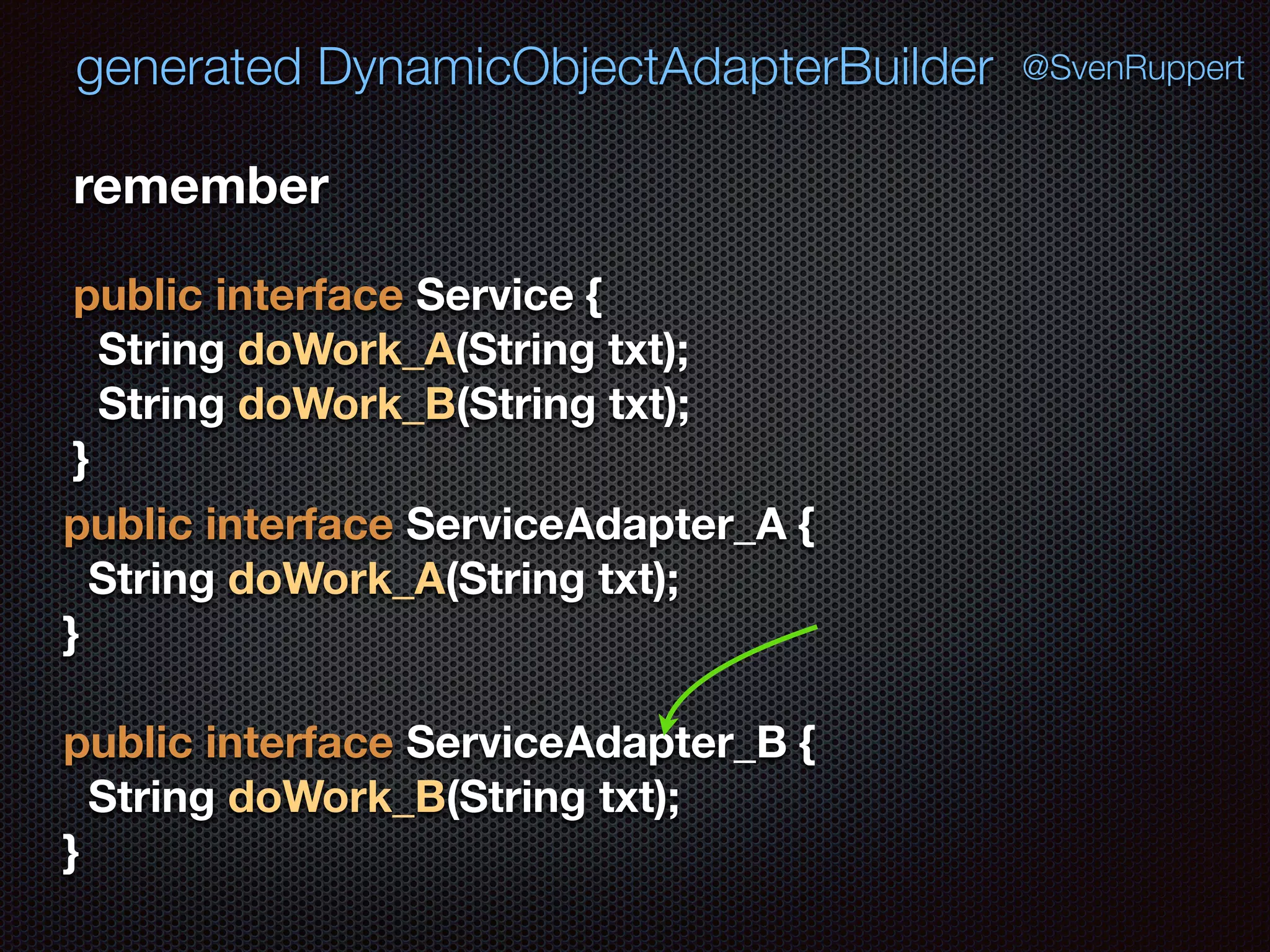 generated DynamicObjectAdapterBuilder @SvenRuppert

remember

public interface Service {
String doWork_A(String txt);
String doWork_B(String txt);
}
public interface ServiceAdapter_A {
String doWork_A(String txt);
}

public interface ServiceAdapter_B {
String doWork_B(String txt);
}